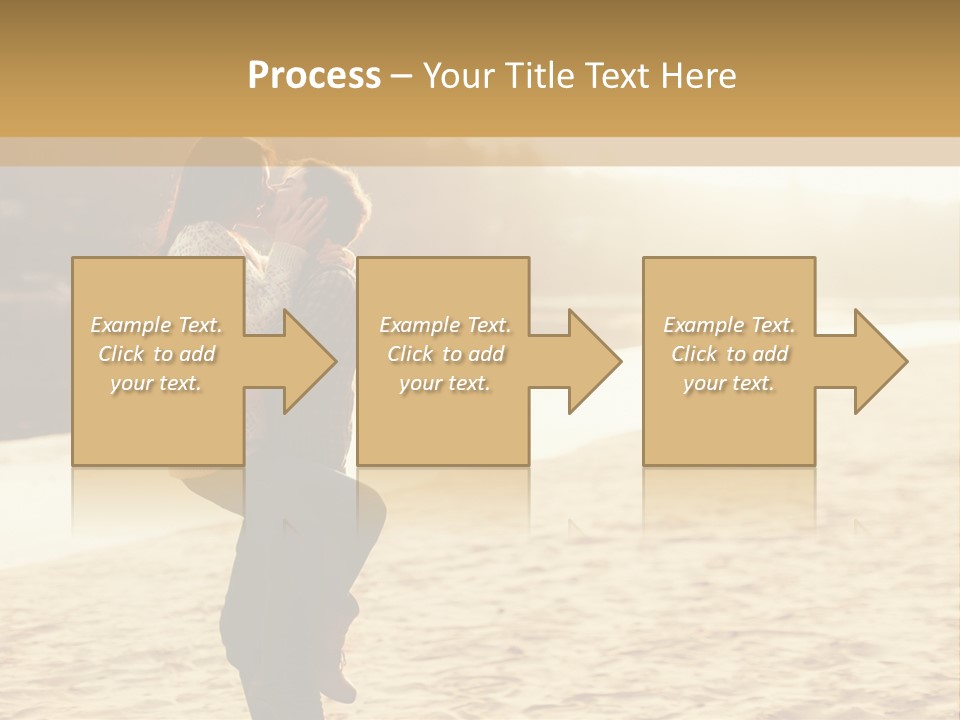 Process – Your Title Text Here

Example Text. Click to add your text.

Example Text. Click to add your text.

Example Text. Click to add your text.